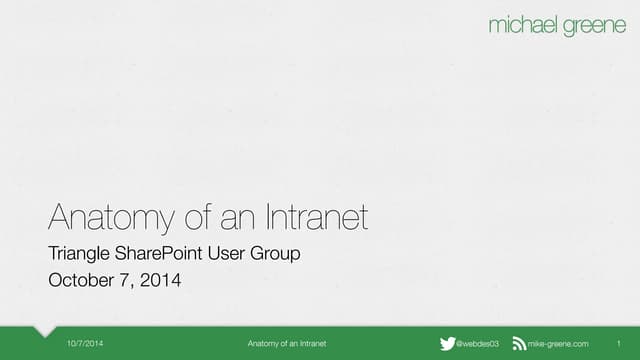 michael greene

Anatomy of an Intranet

Triangle SharePoint User Group

October 7, 2014

10/7/2014

Anatomy of an Intranet

@webdes03

mike-greene.com

1